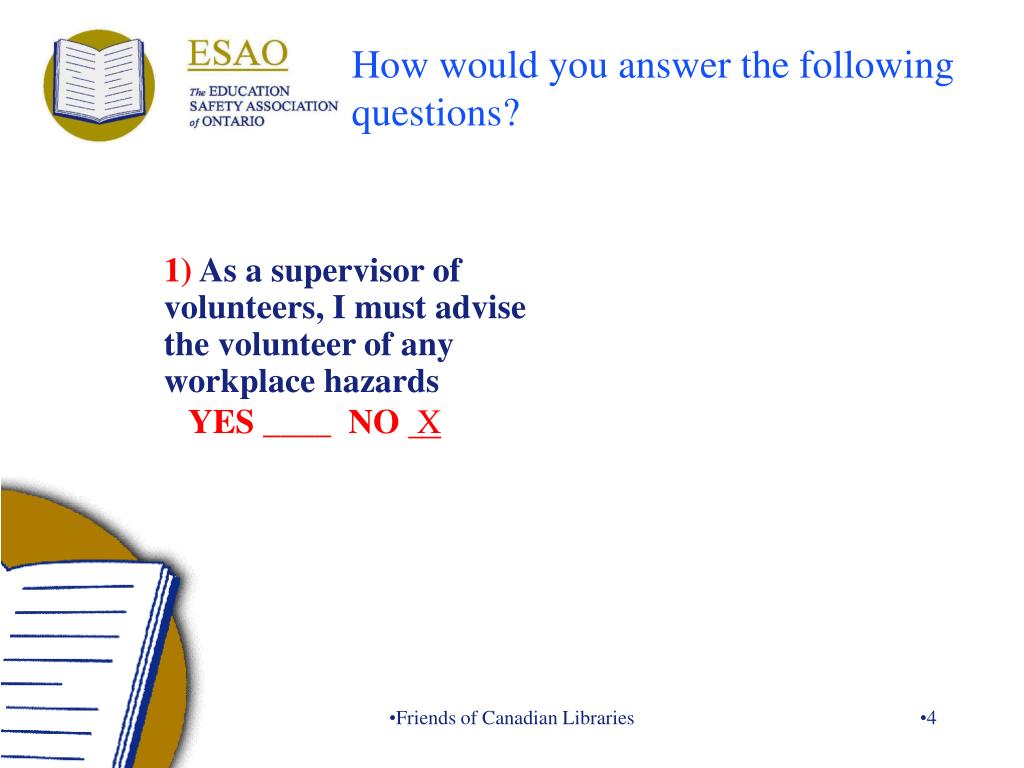 ESAO
The EDUCATION SAFETY ASSOCIATION of ONTARIO

How would you answer the following questions?

1) As a supervisor of volunteers, I must advise the volunteer of any workplace hazards
YES ____ NO _X

•Friends of Canadian Libraries

•4